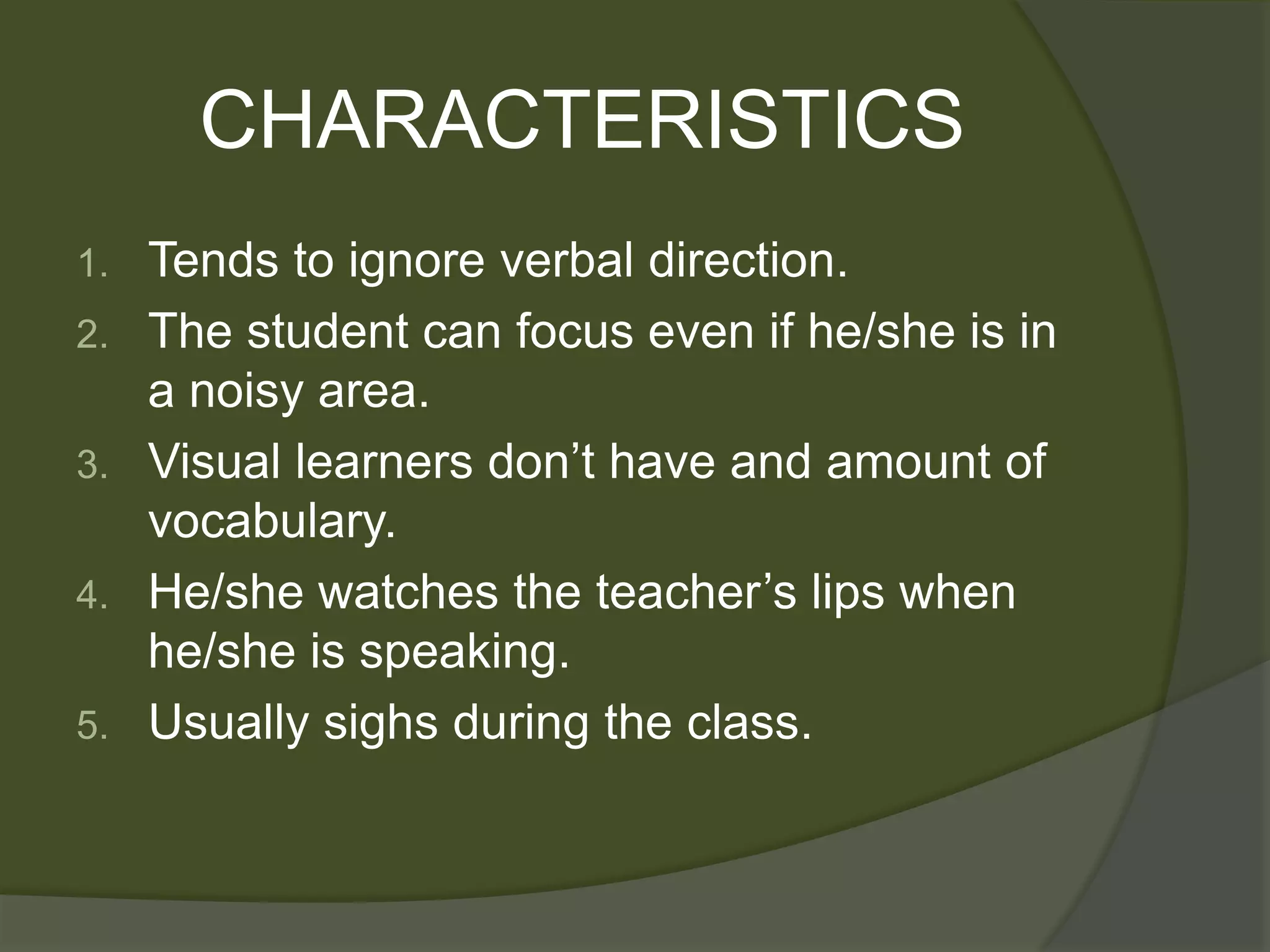 CHARACTERISTICS

1. Tends to ignore verbal direction.
2. The student can focus even if he/she is in a noisy area.
3. Visual learners don’t have and amount of vocabulary.
4. He/she watches the teacher’s lips when he/she is speaking.
5. Usually sighs during the class.